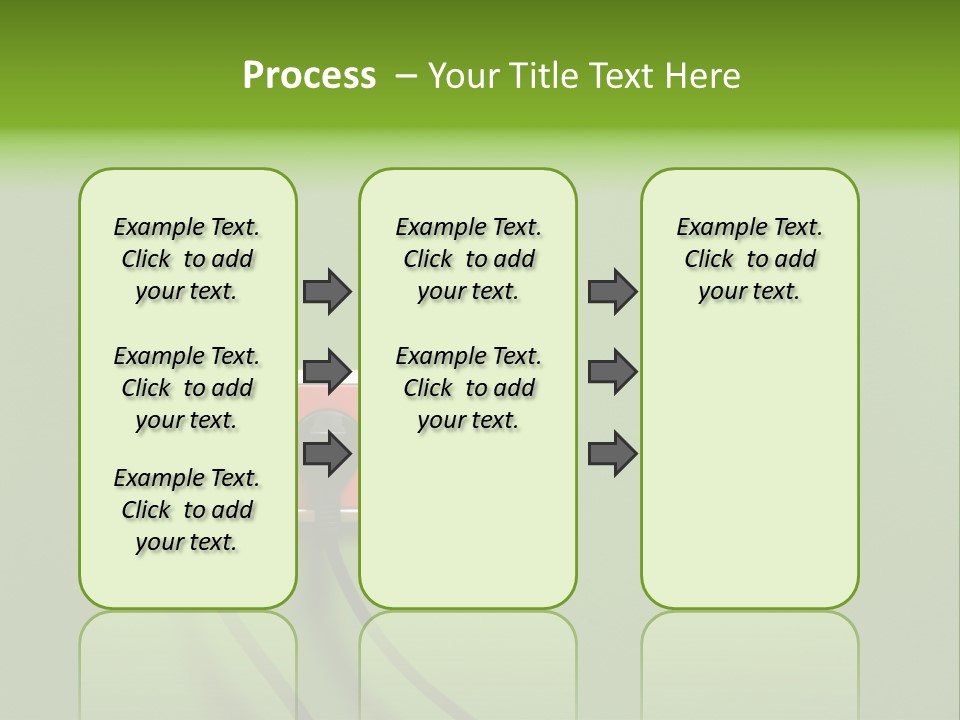 Process – Your Title Text Here

Example Text. Click to add your text.

Example Text. Click to add your text.

Example Text. Click to add your text.

Example Text. Click to add your text.

Example Text. Click to add your text.

Example Text. Click to add your text.